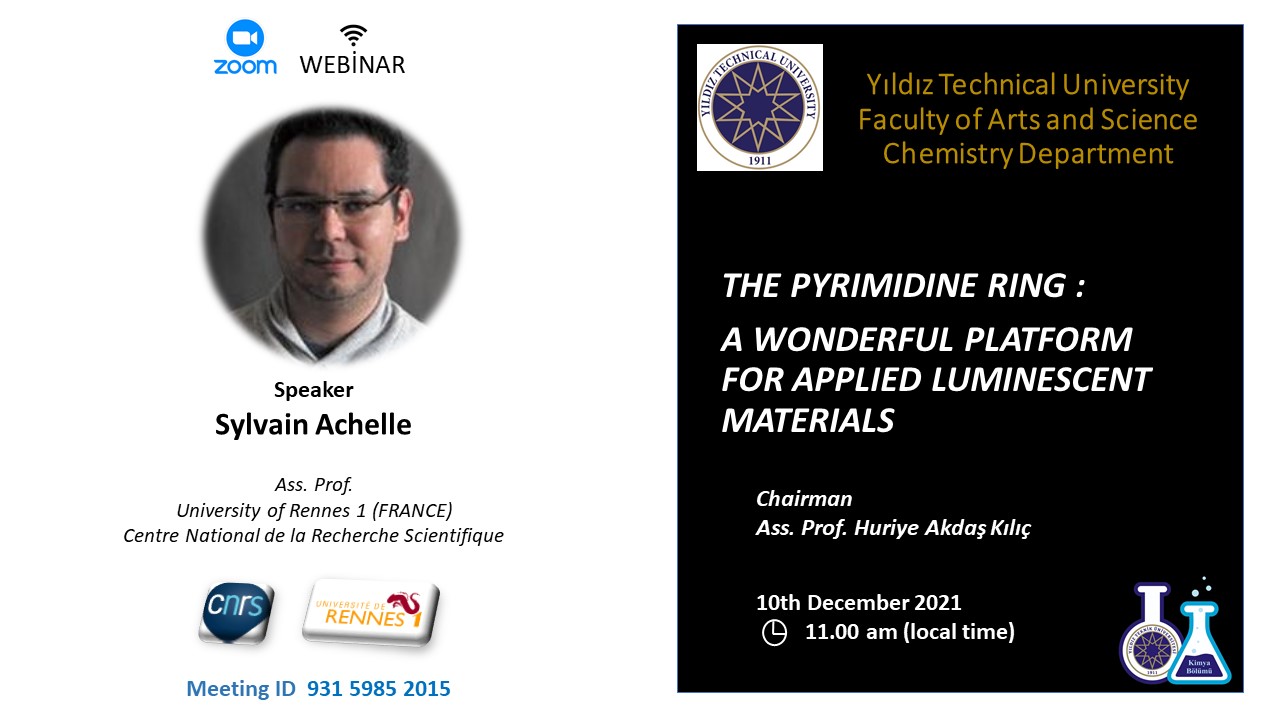 zoom WEBİNAR

Speaker
Sylvain Achelle

Ass. Prof.
University of Rennes 1 (FRANCE)
Centre National de la Recherche Scientifique

cnrs UNIVERSITÉ DE RENNES 1

Meeting ID 931 5985 2015

YILDIZ TECHNICAL UNIVERSITY 1911

Yıldız Technical University
Faculty of Arts and Science
Chemistry Department

THE PYRIMIDINE RING :
A WONDERFUL PLATFORM FOR APPLIED LUMINESCENT MATERIALS

Chairman
Ass. Prof. Huriye Akdaş Kılıç

10th December 2021
11.00 am (local time)

Kimya Bölümü